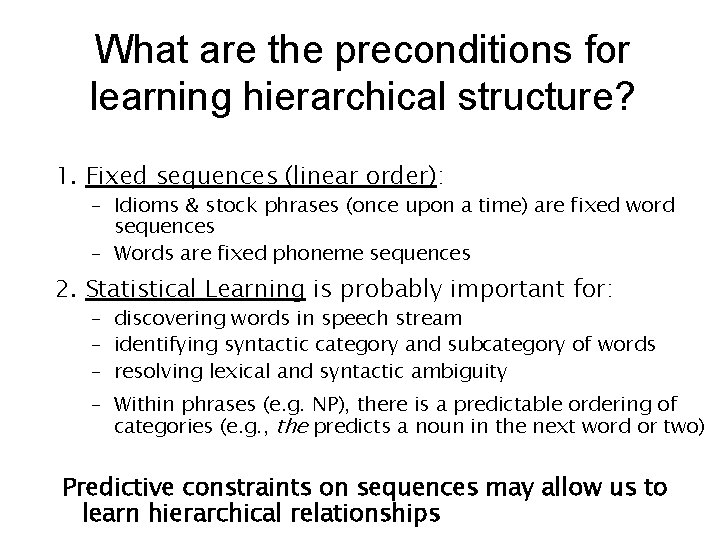 What are the preconditions for learning hierarchical structure?

1. Fixed sequences (linear order):
– Idioms & stock phrases (once upon a time) are fixed word sequences
– Words are fixed phoneme sequences

2. Statistical Learning is probably important for:
– discovering words in speech stream
– identifying syntactic category and subcategory of words
– resolving lexical and syntactic ambiguity
– Within phrases (e.g. NP), there is a predictable ordering of categories (e.g., the predicts a noun in the next word or two)

Predictive constraints on sequences may allow us to learn hierarchical relationships